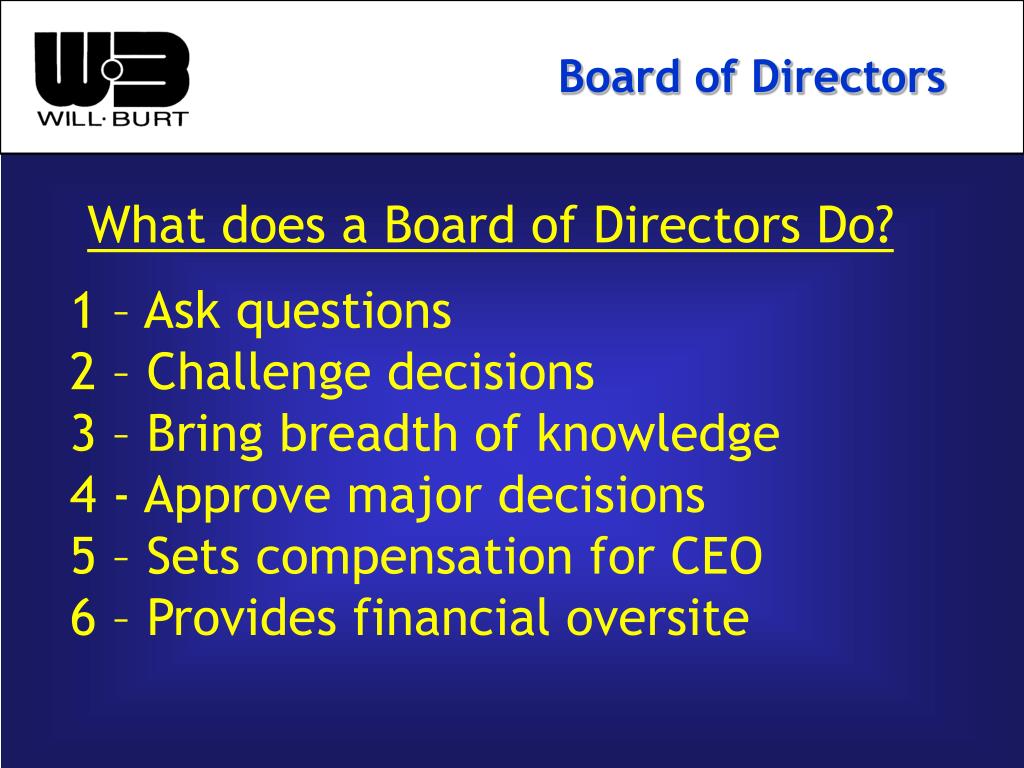 WB
WILL·BURT

Board of Directors

What does a Board of Directors Do?

1 – Ask questions
2 – Challenge decisions
3 – Bring breadth of knowledge
4 - Approve major decisions
5 – Sets compensation for CEO
6 – Provides financial oversite